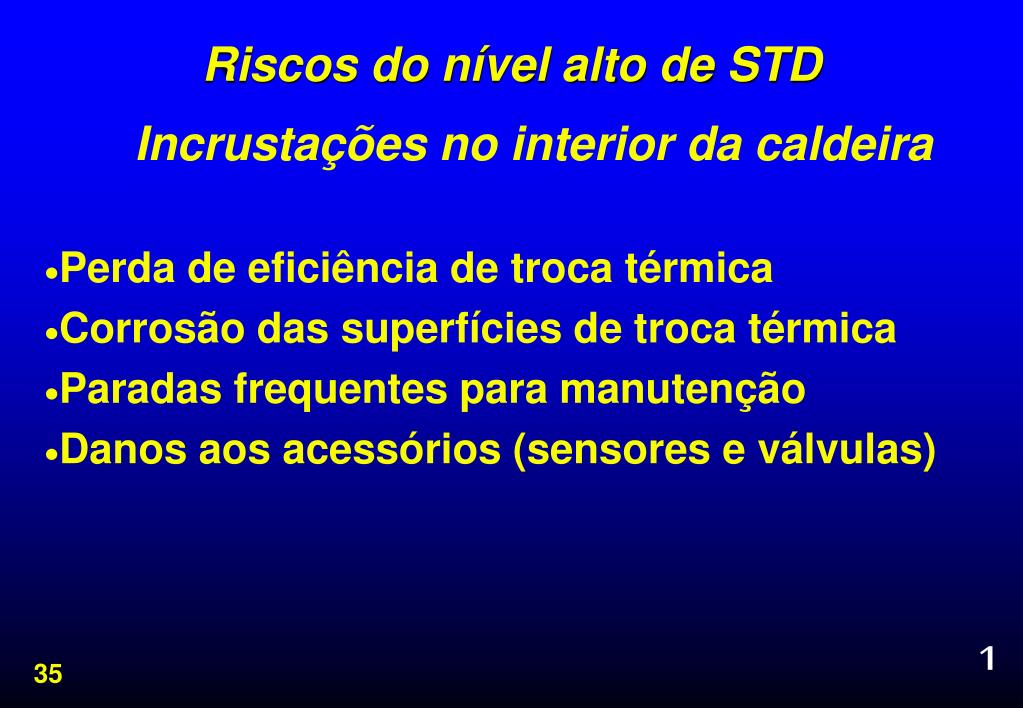 Riscos do nível alto de STD

Incrustações no interior da caldeira

•Perda de eficiência de troca térmica
•Corrosão das superfícies de troca térmica
•Paradas frequentes para manutenção
•Danos aos acessórios (sensores e válvulas)

35

1